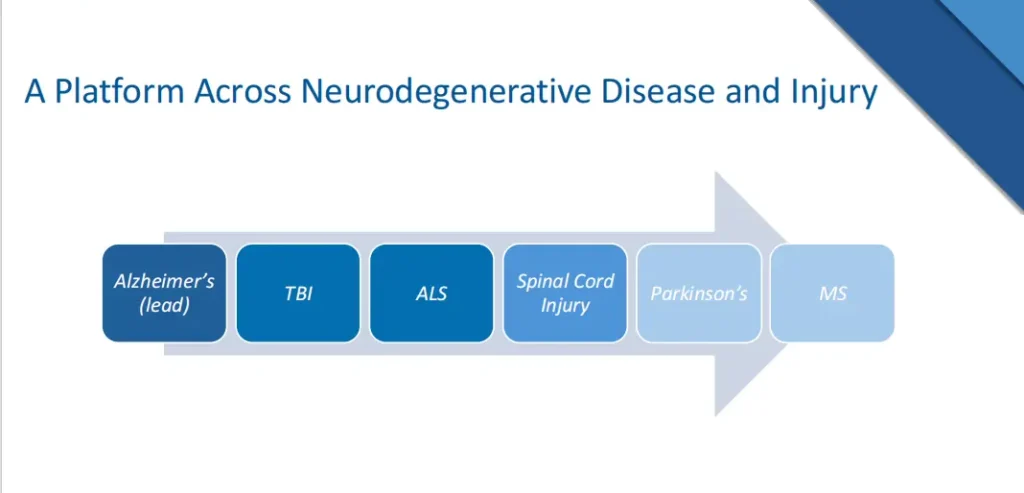 A Platform Across Neurodegenerative Disease and Injury

Alzheimer's (lead)

TBI

ALS

Spinal Cord Injury

Parkinson's

MS